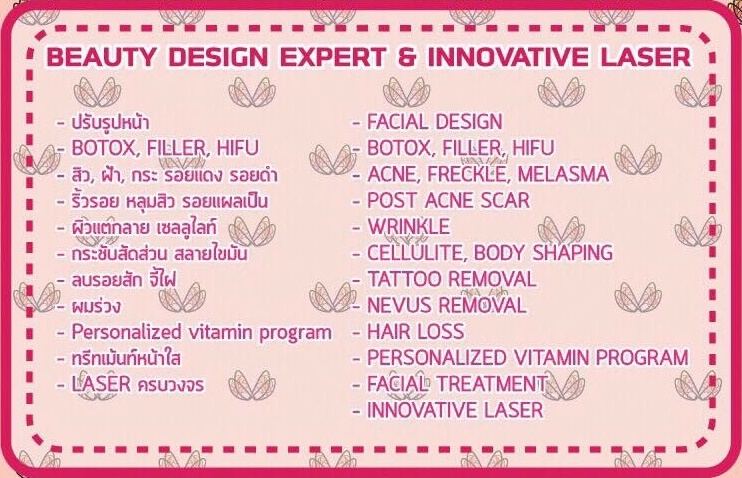 BEAUTY DESIGN EXPERT & INNOVATIVE LASER

- ปรับรูปหน้า
- BOTOX, FILLER, HIFU
- สิว, ฝ้า, กระ รอยแดง รอยดำ
- ริ้วรอย หลุมสิว รอยแผลเป็น
- ผิวแตกลาย เซลลูไลท์
- กระชับสัดส่วน สลายไขมัน
- ลบรอยสัก จี้ไฝ
- ผมร่วง
- Personalized vitamin program
- ทรีทเม้นท์หน้าใส
- LASER ครบวงจร

- FACIAL DESIGN
- BOTOX, FILLER, HIFU
- ACNE, FRECKLE, MELASMA
- POST ACNE SCAR
- WRINKLE
- CELLULITE, BODY SHAPING
- TATTOO REMOVAL
- NEVUS REMOVAL
- HAIR LOSS
- PERSONALIZED VITAMIN PROGRAM
- FACIAL TREATMENT
- INNOVATIVE LASER